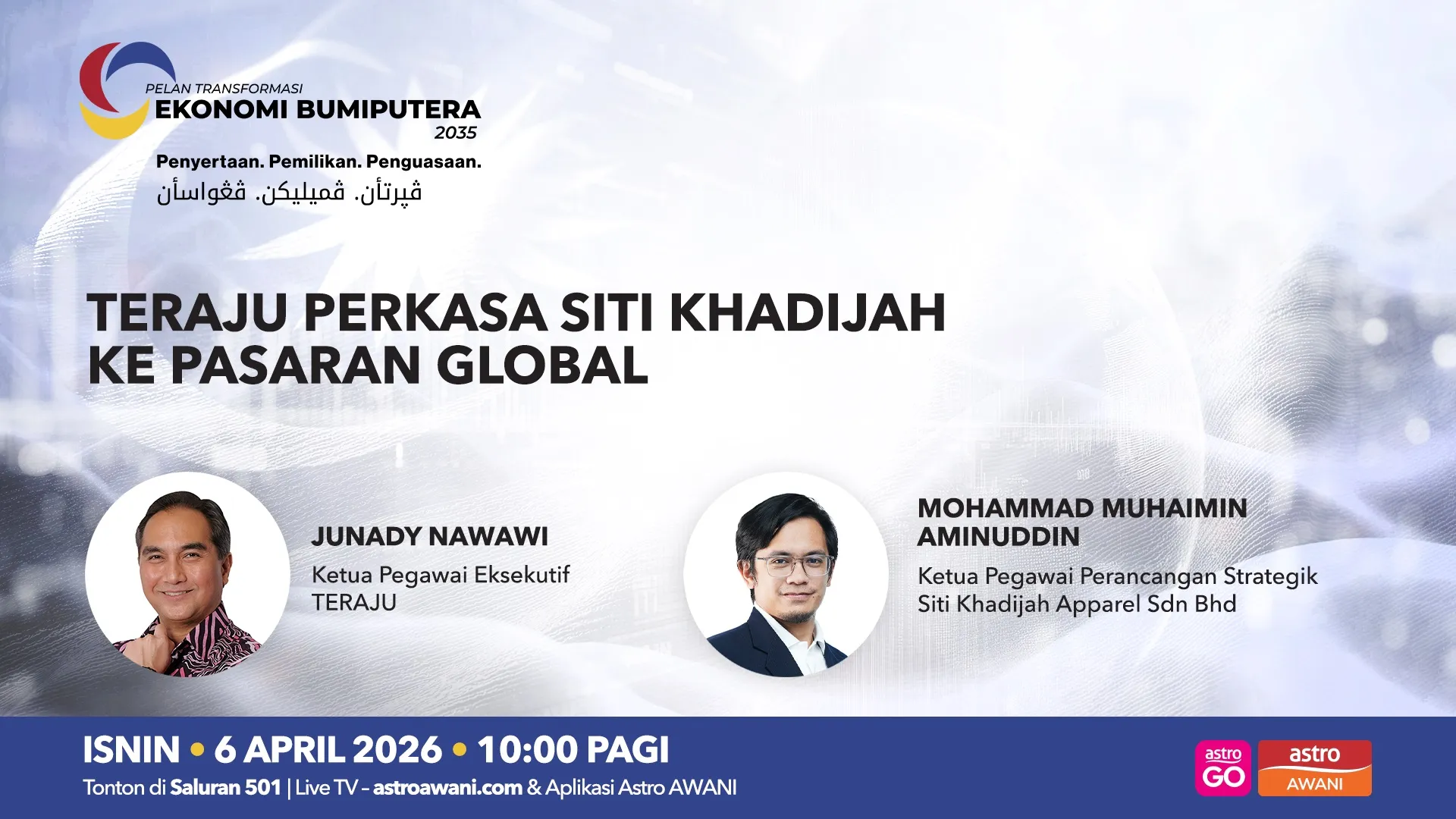 PELAN TRANSFORMASI
EKONOMI BUMIPUTERA
2035

Penyertaan. Pemilikan. Penguasaan.
ڤپرتأن. ڤميليکن. ڤڠواسأن

TERAJU PERKASA SITI KHADIJAH KE PASARAN GLOBAL

JUNADY NAWAWI
Ketua Pegawai Eksekutif
TERAJU

MOHAMMAD MUHAIMIN AMINUDDIN
Ketua Pegawai Perancangan Strategik
Siti Khadijah Apparel Sdn Bhd

ISNIN • 6 APRIL 2026 • 10:00 PAGI
Tonton di Saluran 501 | Live TV – astroawani.com & Aplikasi Astro AWANI

astro GO
astro AWANI